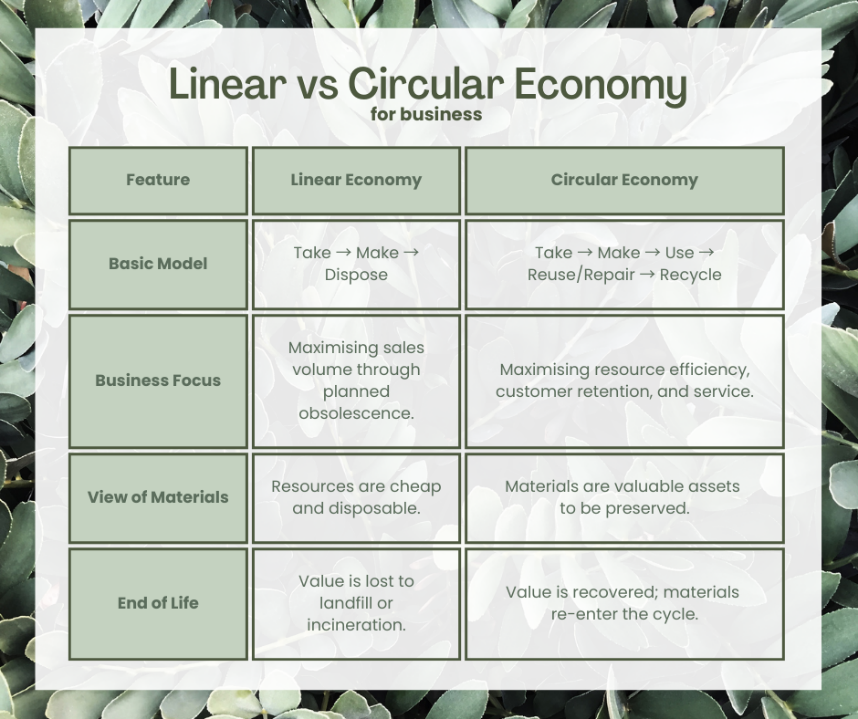 Linear vs Circular Economy
for business

| Feature | Linear Economy | Circular Economy |
|---|---|---|
| Basic Model | Take → Make → Dispose | Take → Make → Use → Reuse/Repair → Recycle |
| Business Focus | Maximising sales volume through planned obsolescence. | Maximising resource efficiency, customer retention, and service. |
| View of Materials | Resources are cheap and disposable. | Materials are valuable assets to be preserved. |
| End of Life | Value is lost to landfill or incineration. | Value is recovered; materials re-enter the cycle. |